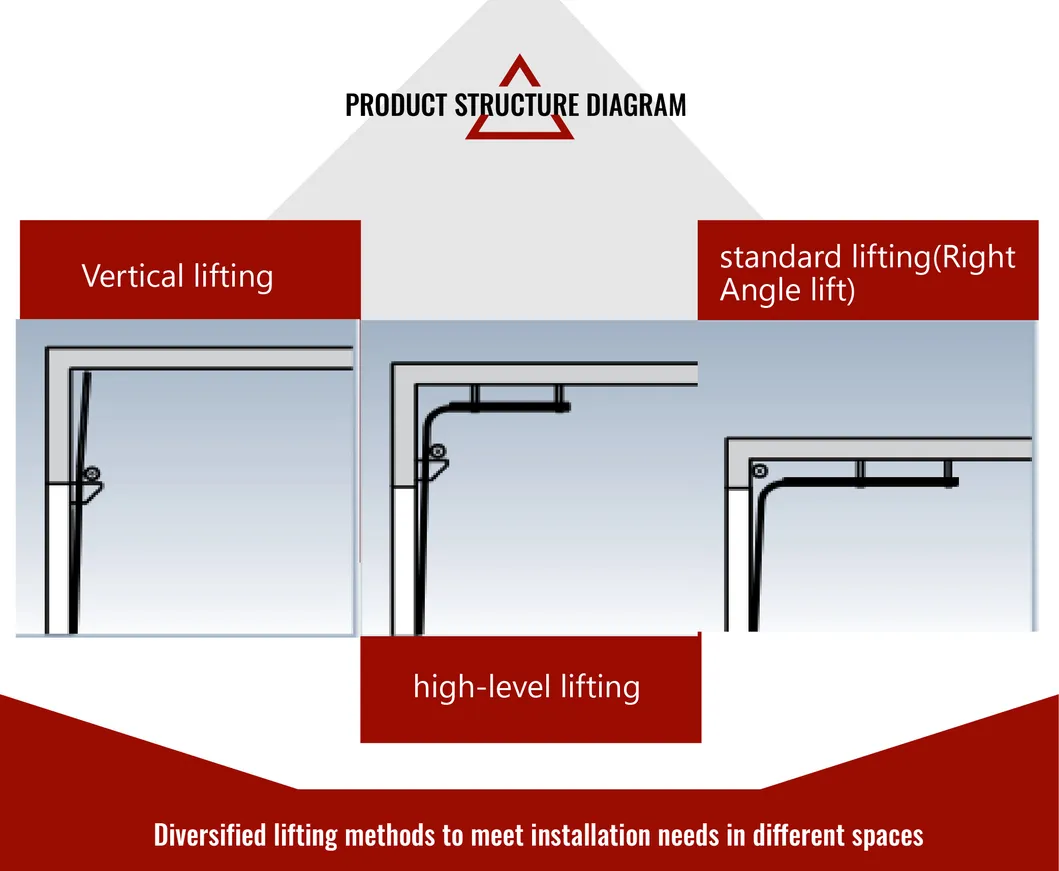 PRODUCT STRUCTURE DIAGRAM

Vertical lifting

standard lifting(Right Angle lift)

high-level lifting

Diversified lifting methods to meet installation needs in different spaces